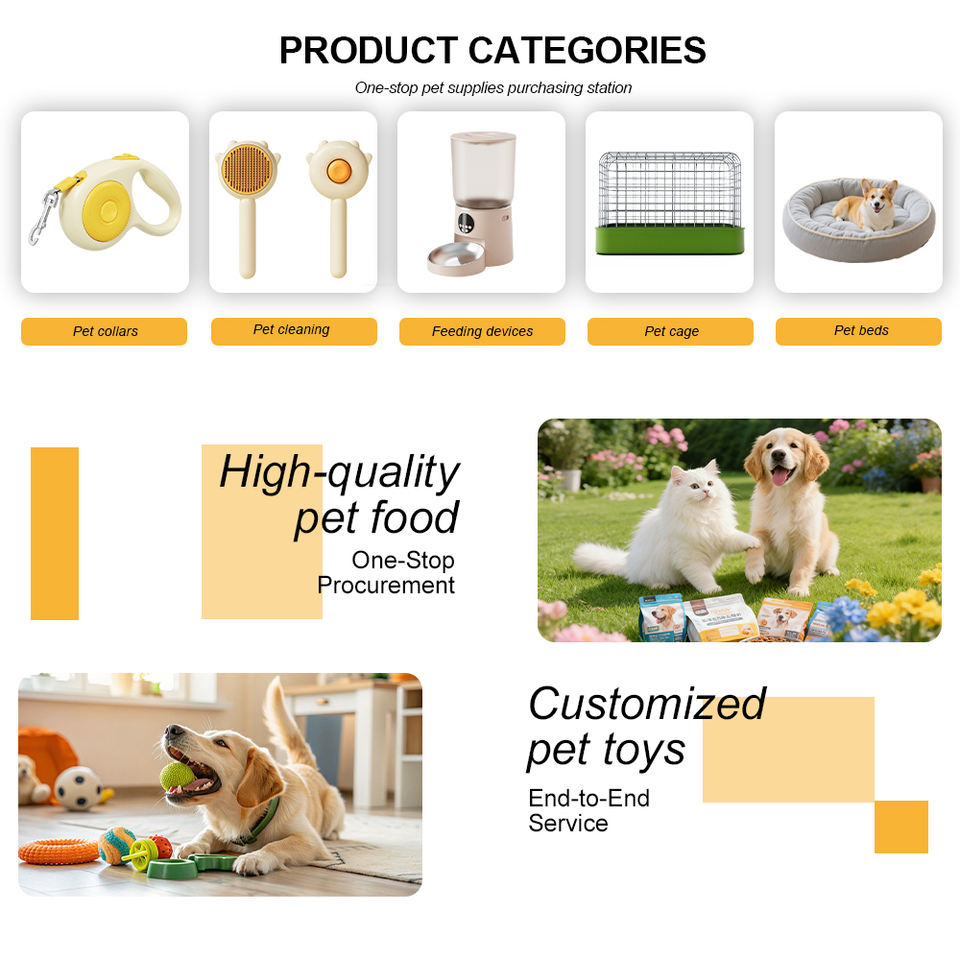 PRODUCT CATEGORIES

One-stop pet supplies purchasing station

Pet collars

Pet cleaning

Feeding devices

Pet cage

Pet beds

High-quality pet food

One-Stop Procurement

Customized pet toys

End-to-End Service